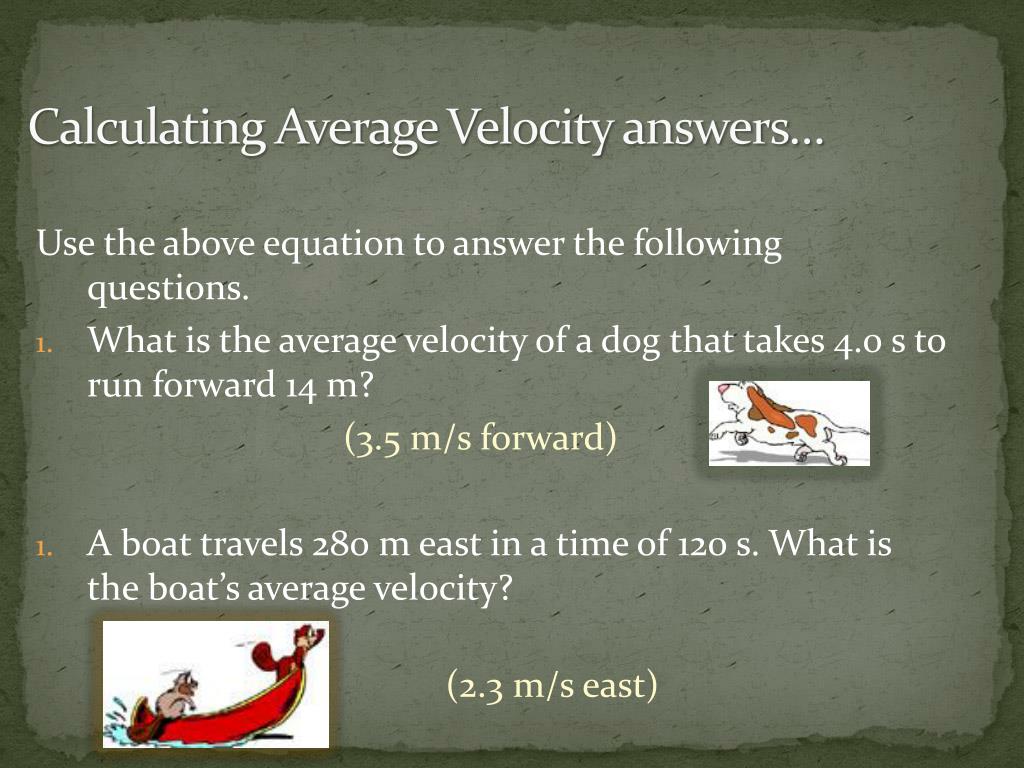 Calculating Average Velocity answers…

Use the above equation to answer the following questions.

1. What is the average velocity of a dog that takes 4.0 s to run forward 14 m?

(3.5 m/s forward)

1. A boat travels 280 m east in a time of 120 s. What is the boat's average velocity?

(2.3 m/s east)